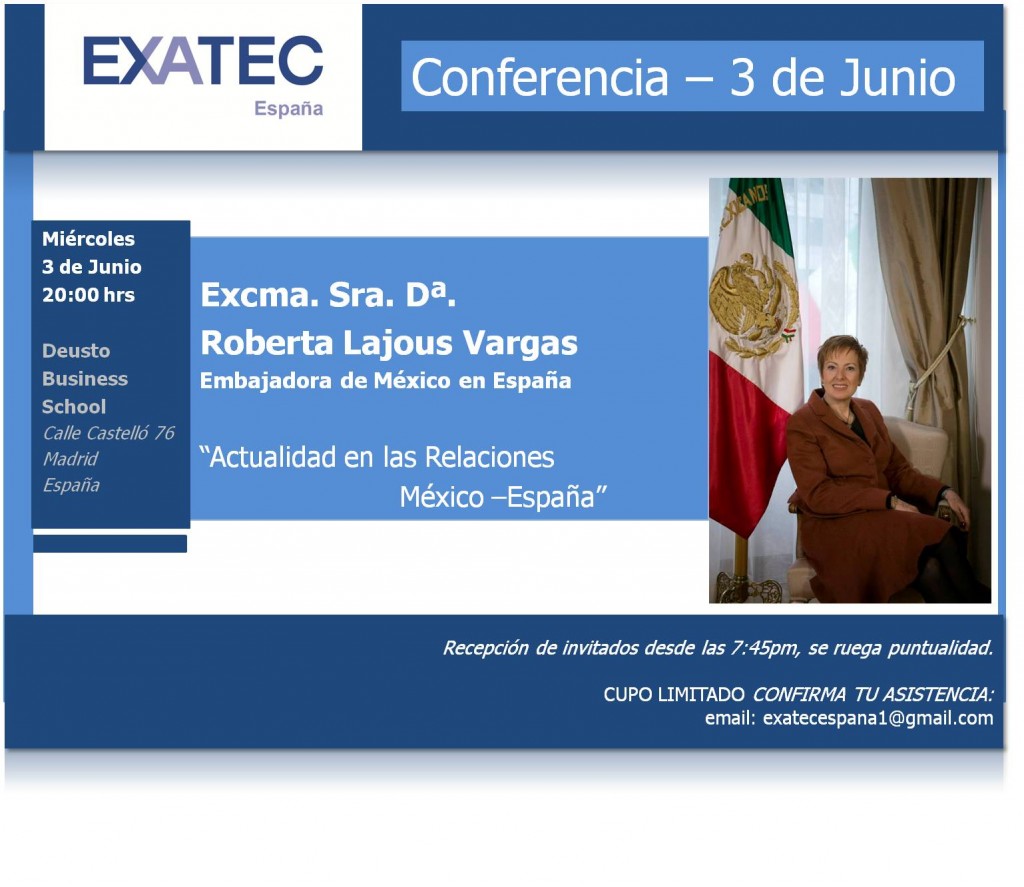 EXATEC
España

Conferencia – 3 de Junio

Miércoles
3 de Junio
20:00 hrs

Deusto Business School
Calle Castelló 76
Madrid
España

Excma. Sra. Dª.
Roberta Lajous Vargas
Embajadora de México en España

"Actualidad en las Relaciones México –España"

Recepción de invitados desde las 7:45pm, se ruega puntualidad.

CUPO LIMITADO CONFIRMA TU ASISTENCIA:
email: exatecespana1@gmail.com